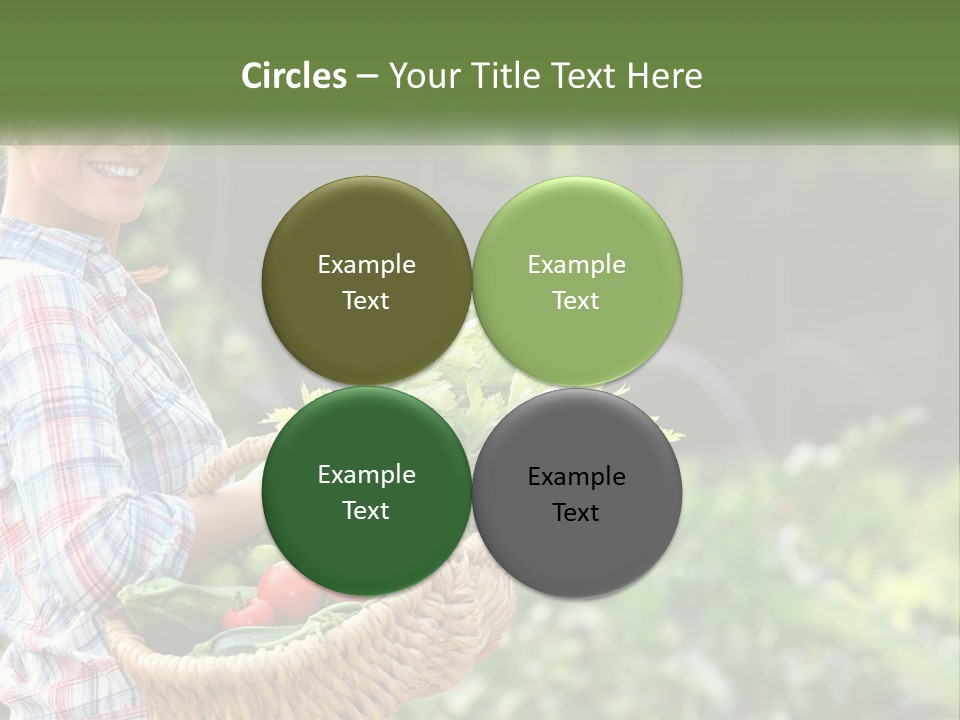 Circles – Your Title Text Here

Example Text

Example Text

Example Text

Example Text